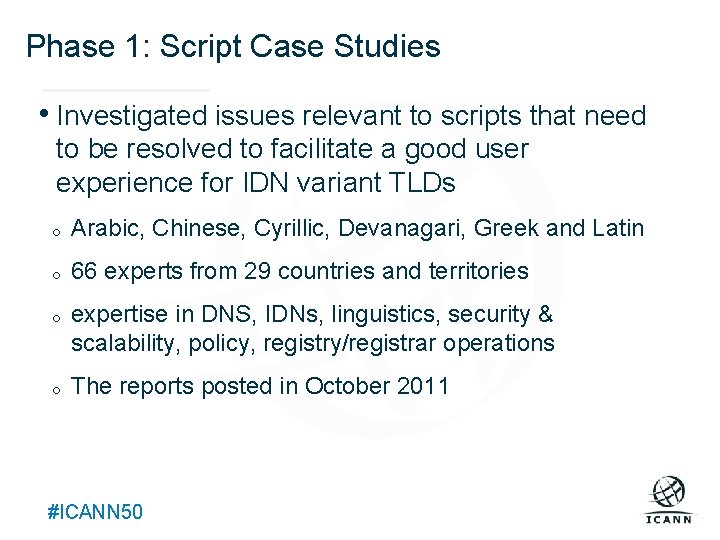 Phase 1: Script Case Studies

• Investigated issues relevant to scripts that need to be resolved to facilitate a good user experience for IDN variant TLDs

o Arabic, Chinese, Cyrillic, Devanagari, Greek and Latin

o 66 experts from 29 countries and territories

o expertise in DNS, IDNs, linguistics, security & scalability, policy, registry/registrar operations

o The reports posted in October 2011

#ICANN50

ICANN